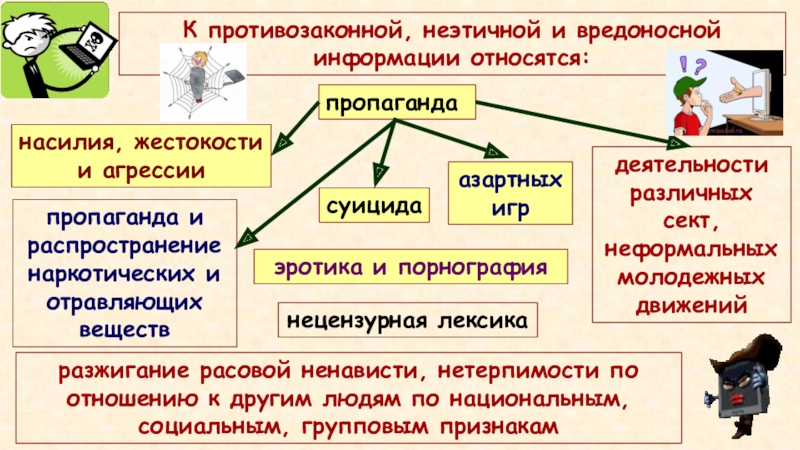 К противозаконной, неэтичной и вредоносной информации относятся:

пропаганда

насилия, жестокости и агрессии

суицида

азартных игр

деятельности различных сект, неформальных молодежных движений

пропаганда и распространение наркотических и отравляющих веществ

эротика и порнография

нецензурная лексика

разжигание расовой ненависти, нетерпимости по отношению к другим людям по национальным, социальным, групповым признакам